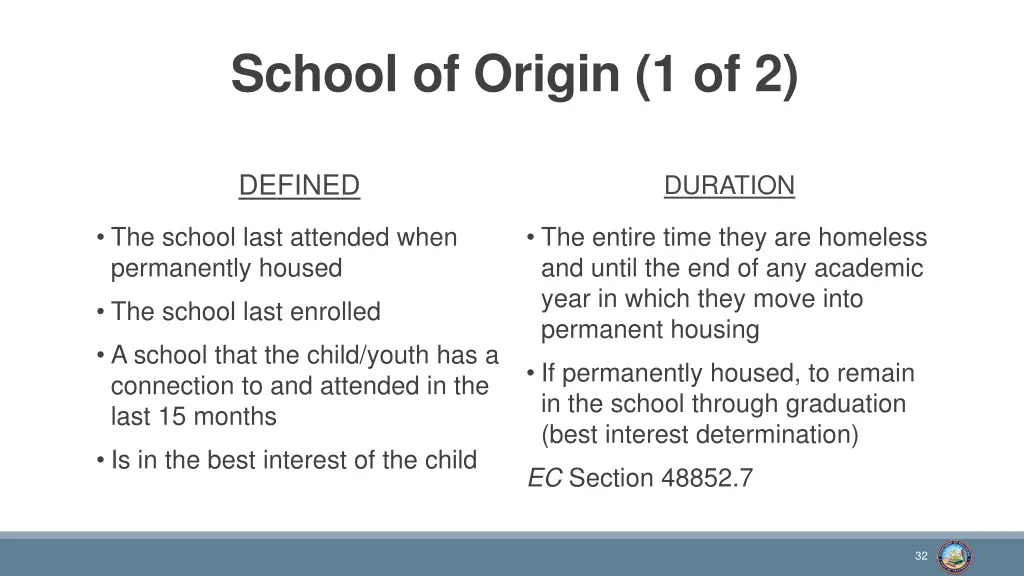 School of Origin (1 of 2)

DEFINED

• The school last attended when permanently housed

• The school last enrolled

• A school that the child/youth has a connection to and attended in the last 15 months

• Is in the best interest of the child

DURATION

• The entire time they are homeless and until the end of any academic year in which they move into permanent housing

• If permanently housed, to remain in the school through graduation (best interest determination)

EC Section 48852.7

32